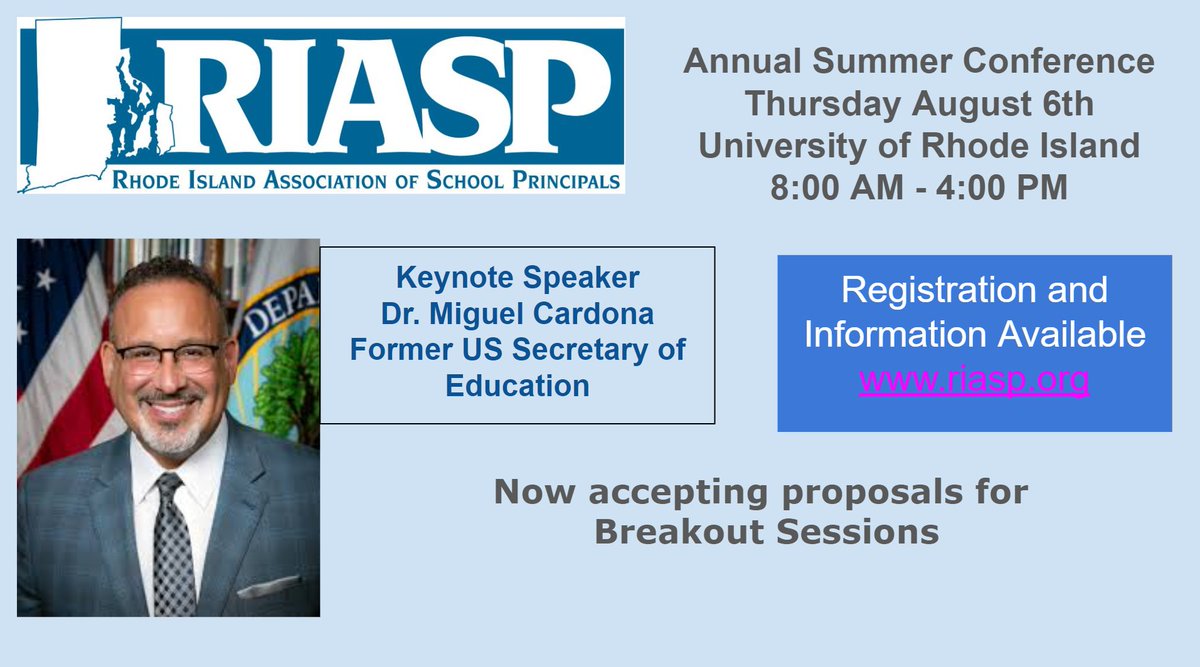 RIASP
RHODE ISLAND ASSOCIATION OF SCHOOL PRINCIPALS

Annual Summer Conference
Thursday August 6th
University of Rhode Island
8:00 AM - 4:00 PM

DEPA

Keynote Speaker
Dr. Miguel Cardona
Former US Secretary of Education

Registration and Information Available
www.riasp.org

Now accepting proposals for Breakout Sessions